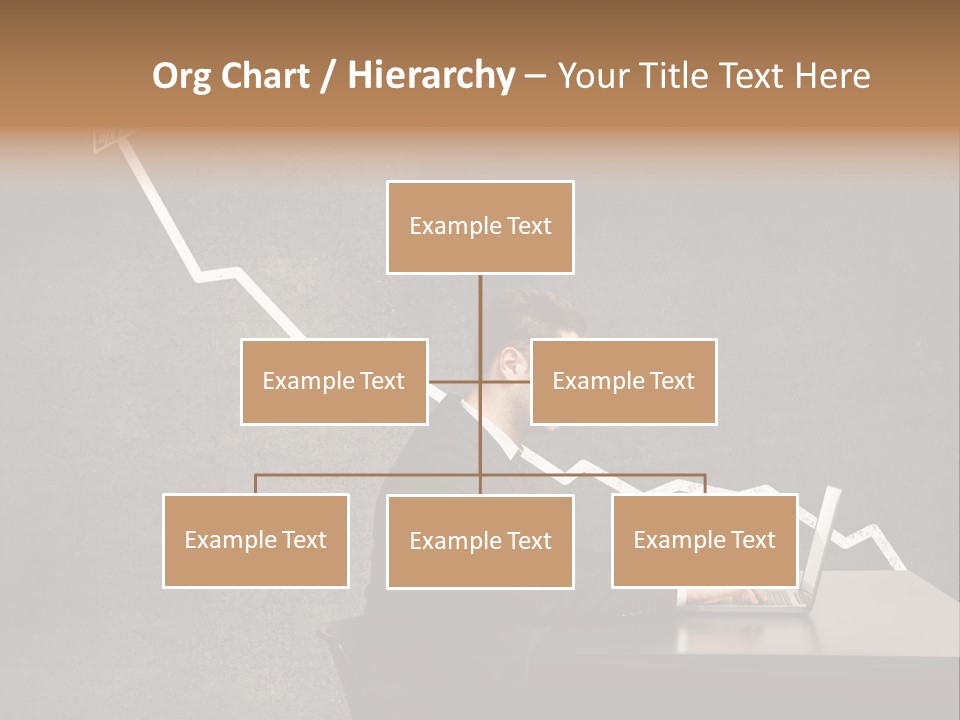 Org Chart / Hierarchy – Your Title Text Here

Example Text

Example Text

Example Text

Example Text

Example Text

Example Text